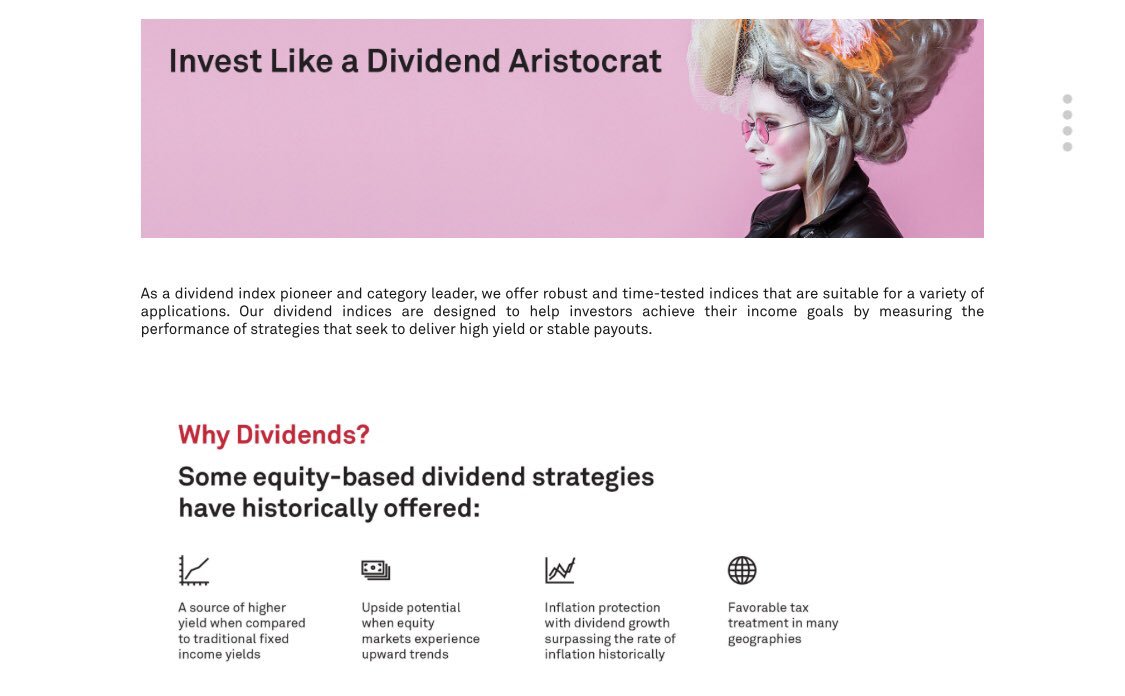 Invest Like a Dividend Aristocrat

As a dividend index pioneer and category leader, we offer robust and time-tested indices that are suitable for a variety of applications. Our dividend indices are designed to help investors achieve their income goals by measuring the performance of strategies that seek to deliver high yield or stable payouts.

Why Dividends?

Some equity-based dividend strategies have historically offered:

A source of higher yield when compared to traditional fixed income yields

Upside potential when equity markets experience upward trends

Inflation protection with dividend growth surpassing the rate of inflation historically

Favorable tax treatment in many geographies